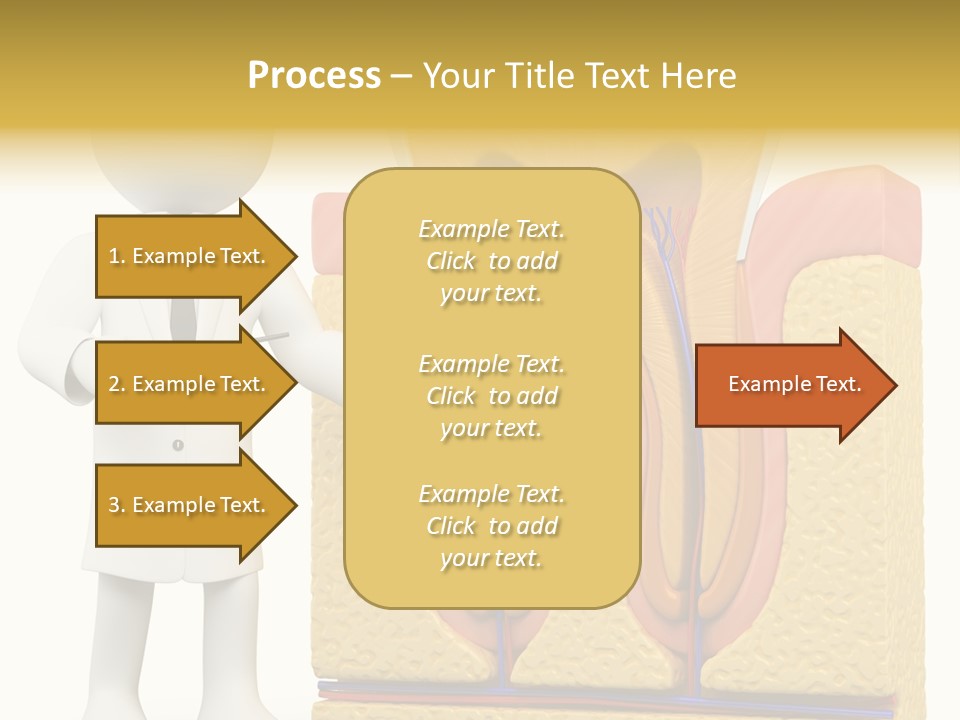 Process – Your Title Text Here

1. Example Text.

2. Example Text.

3. Example Text.

Example Text. Click to add your text.

Example Text. Click to add your text.

Example Text. Click to add your text.

Example Text.